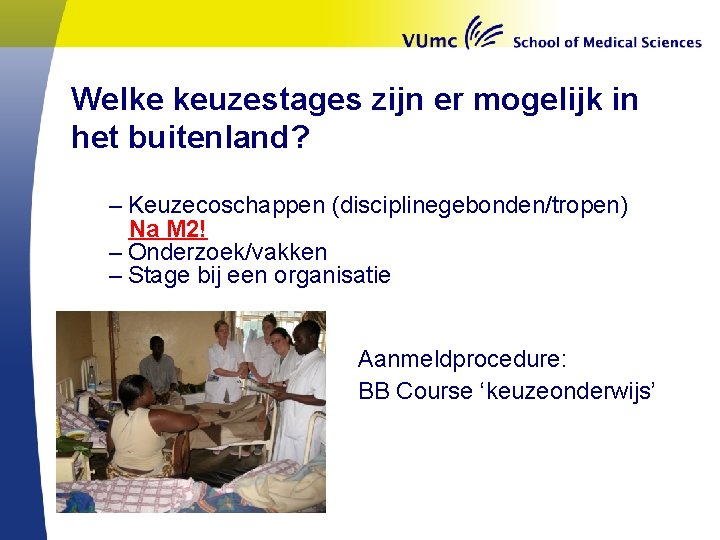 VUmc School of Medical Sciences

Welke keuzestages zijn er mogelijk in het buitenland?

– Keuzecoschappen (disciplinegebonden/tropen)
Na M2!
– Onderzoek/vakken
– Stage bij een organisatie

Aanmeldprocedure:
BB Course ‘keuzeonderwijs’